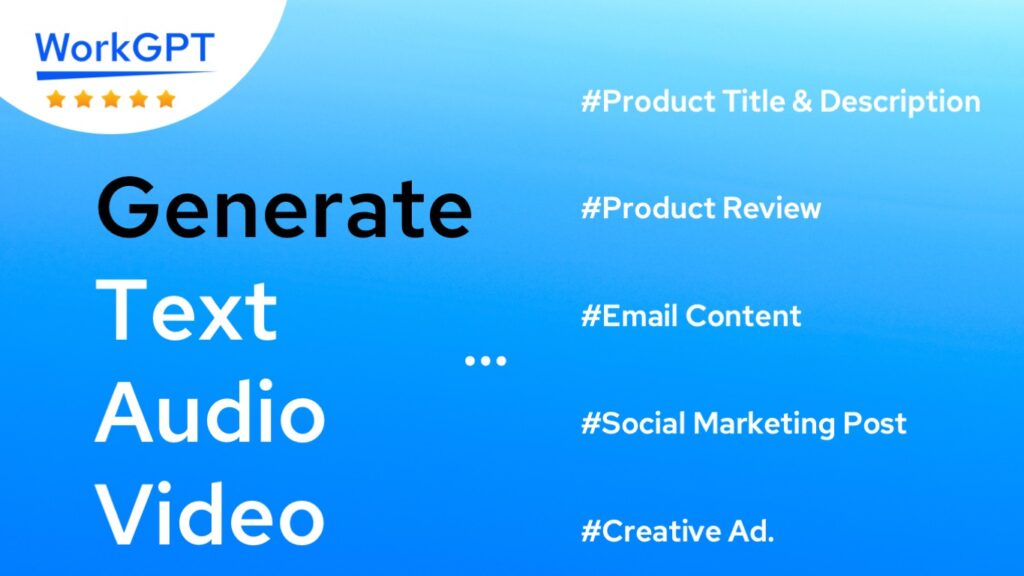 WorkGPT

Generate
Text
Audio
Video

...

#Product Title & Description

#Product Review

#Email Content

#Social Marketing Post

#Creative Ad.